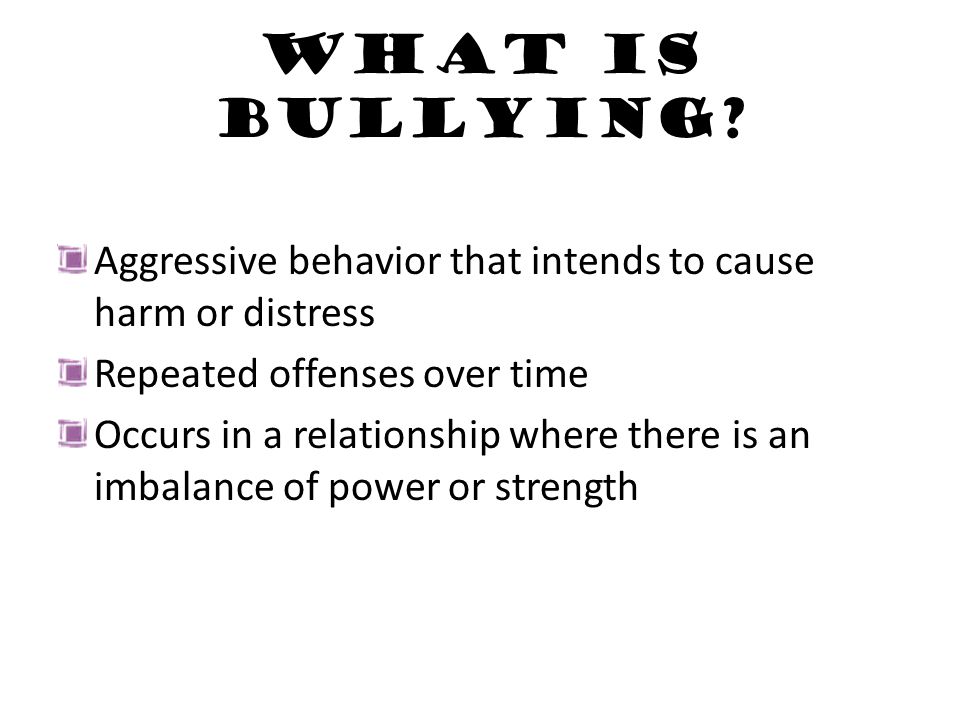 WHAT IS BULLYING?

Aggressive behavior that intends to cause harm or distress

Repeated offenses over time

Occurs in a relationship where there is an imbalance of power or strength